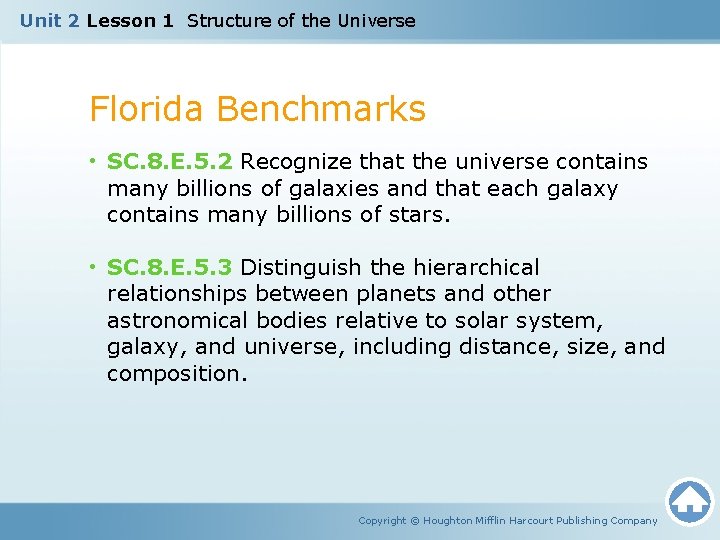 Unit 2 Lesson 1 Structure of the Universe

Florida Benchmarks

• SC.8.E.5.2 Recognize that the universe contains many billions of galaxies and that each galaxy contains many billions of stars.

• SC.8.E.5.3 Distinguish the hierarchical relationships between planets and other astronomical bodies relative to solar system, galaxy, and universe, including distance, size, and composition.

Copyright © Houghton Mifflin Harcourt Publishing Company